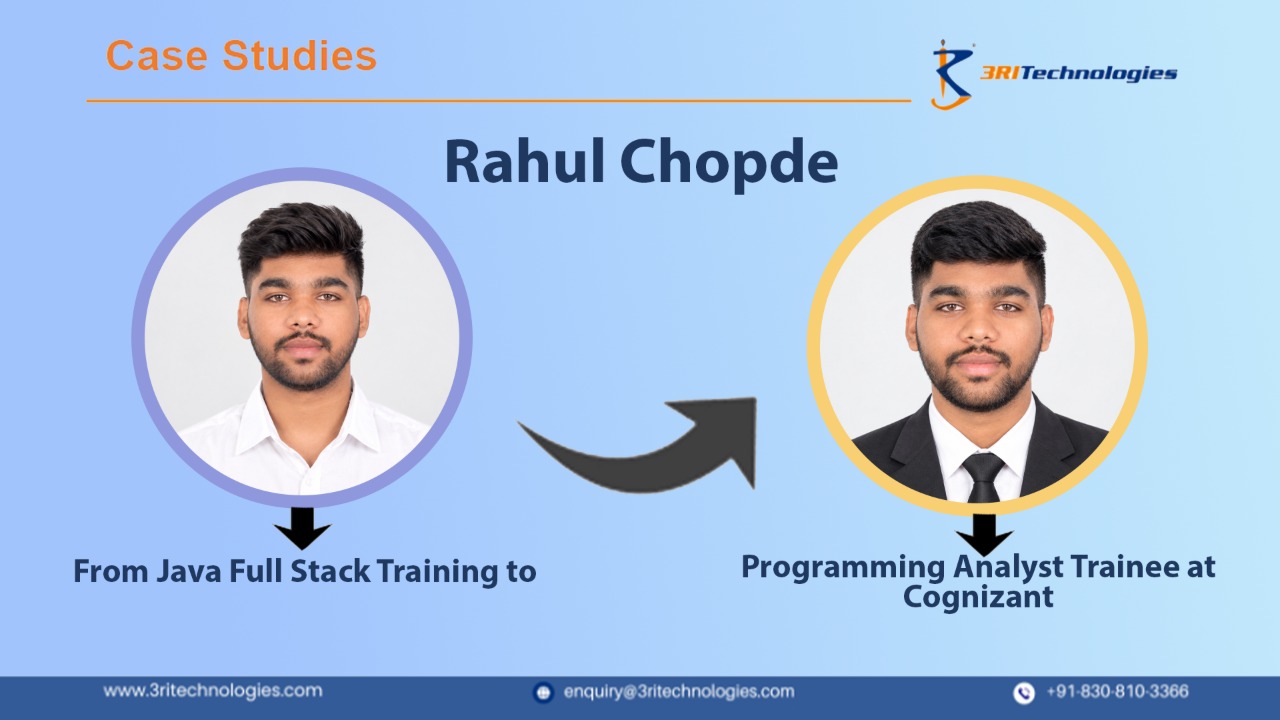 Case Studies

3RITechnologies

Rahul Chopde

From Java Full Stack Training to

Programming Analyst Trainee at Cognizant

www.3ritechnologies.com

enquiry@3ritechnologies.com

+91-830-810-3366